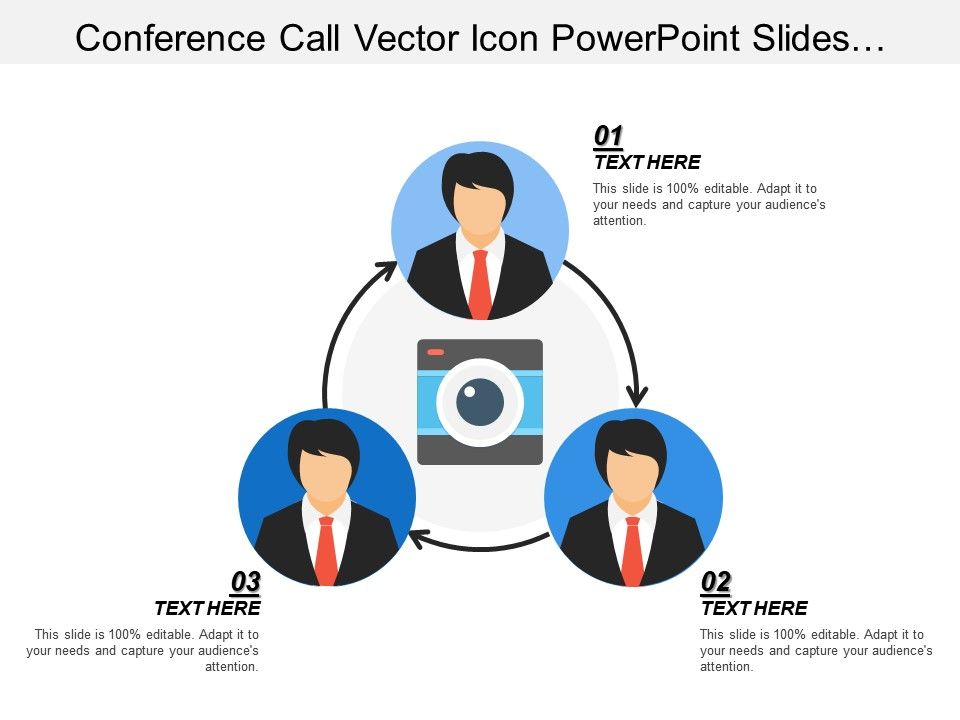 Conference Call Vector Icon PowerPoint Slides…

01
TEXT HERE
This slide is 100% editable. Adapt it to your needs and capture your audience's attention.

03
TEXT HERE
This slide is 100% editable. Adapt it to your needs and capture your audience's attention.

02
TEXT HERE
This slide is 100% editable. Adapt it to your needs and capture your audience's attention.